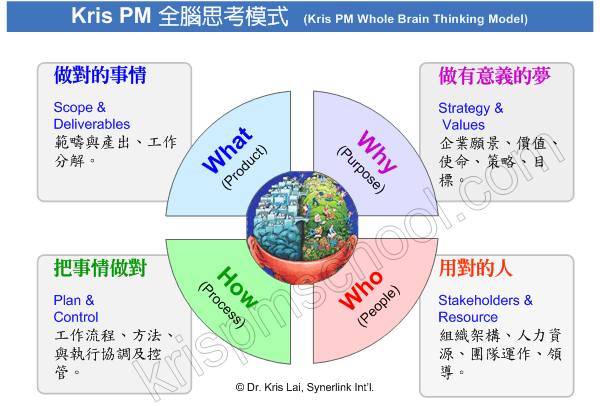 Kris PM 全腦思考模式 (Kris PM Whole Brain Thinking Model)

做對的事情

Scope & Deliverables
範疇與產出、工作分解。

做有意義的夢

Strategy & Values
企業願景、價值、使命、策略、目標。

What
(Product)

Why
(Purpose)

How
(Process)

Who
(People)

把事情做對

Plan & Control
工作流程、方法、與執行協調及控管。

用對的人

Stakeholders & Resource
組織架構、人力資源、團隊運作、領導。

krispmschool.com

© Dr. Kris Lai, Synerlink Int'l.